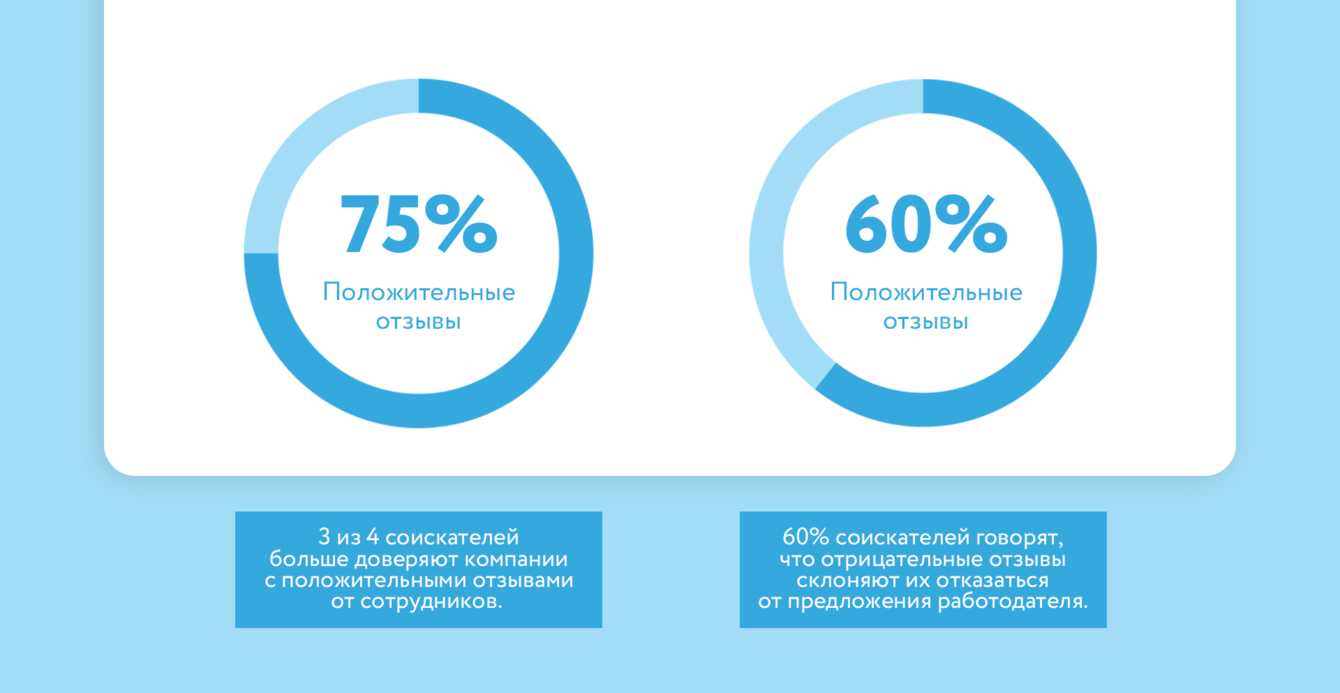 75%
Положительные отзывы

60%
Положительные отзывы

3 из 4 соискателей больше доверяют компании с положительными отзывами от сотрудников.

60% соискателей говорят, что отрицательные отзывы склоняют их отказаться от предложения работодателя.